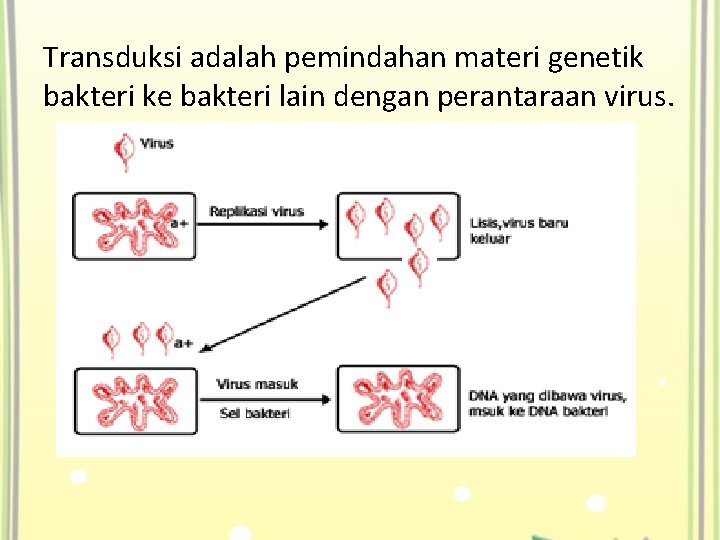 Transduksi adalah pemindahan materi genetik bakteri ke bakteri lain dengan perantaraan virus.

Virus

a+

Replikasi virus

Lisis,virus baru keluar

a+

Virus masuk

Sel bakteri

DNA yang dibawa virus, msuk ke DNA bakteri